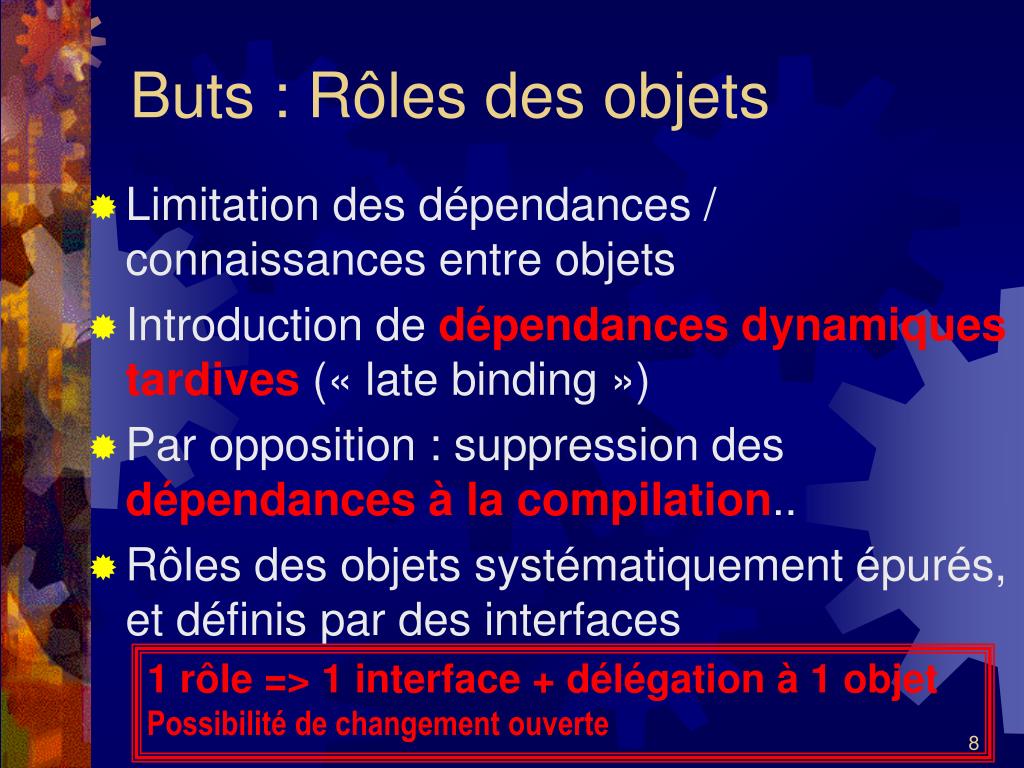 Buts : Rôles des objets

Limitation des dépendances / connaissances entre objets

Introduction de dépendances dynamiques tardives (« late binding »)

Par opposition : suppression des dépendances à la compilation..

Rôles des objets systématiquement épurés, et définis par des interfaces

1 rôle => 1 interface + délégation à 1 objet
Possibilité de changement ouverte

8